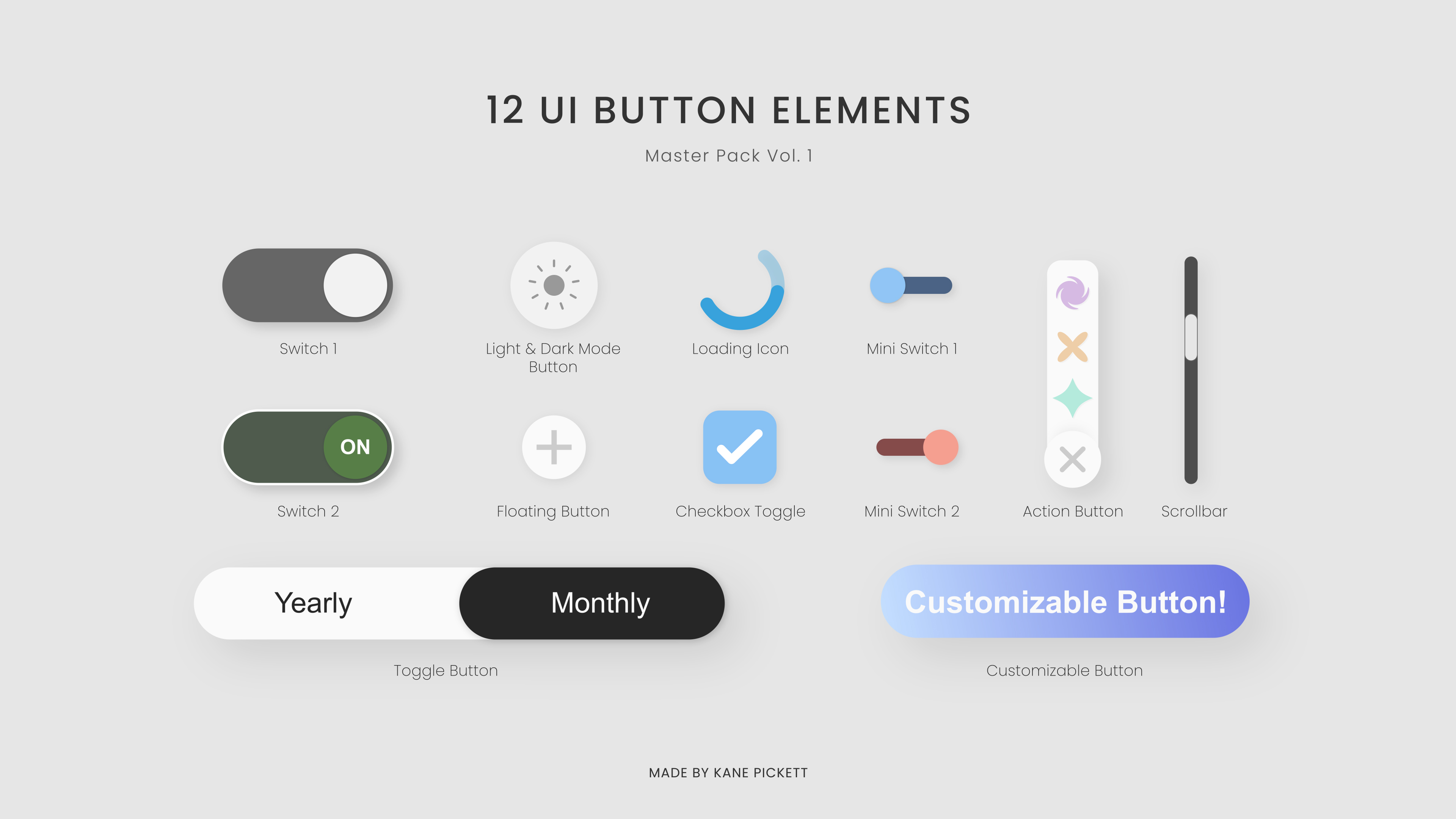 12 UI BUTTON ELEMENTS

Master Pack Vol. 1

Switch 1

Light & Dark Mode Button

Loading Icon

Mini Switch 1

ON

Switch 2

Floating Button

Checkbox Toggle

Mini Switch 2

Action Button

Scrollbar

Yearly

Monthly

Toggle Button

Customizable Button!

Customizable Button

MADE BY KANE PICKETT